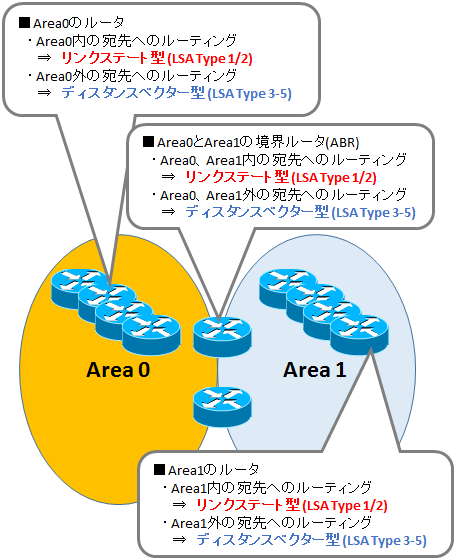 ■Area0のルータ
・Area0内の宛先へのルーティング
⇒ リンクステート型 (LSA Type 1/2)
・Area0外の宛先へのルーティング
⇒ ディスタンスベクター型 (LSA Type 3-5)

■Area0とArea1の境界ルータ(ABR)
・Area0、Area1内の宛先へのルーティング
⇒ リンクステート型 (LSA Type 1/2)
・Area0、Area1外の宛先へのルーティング
⇒ ディスタンスベクター型 (LSA Type 3-5)

Area 0

Area 1

■Area1のルータ
・Area1内の宛先へのルーティング
⇒ リンクステート型 (LSA Type 1/2)
・Area1外の宛先へのルーティング
⇒ ディスタンスベクター型 (LSA Type 3-5)